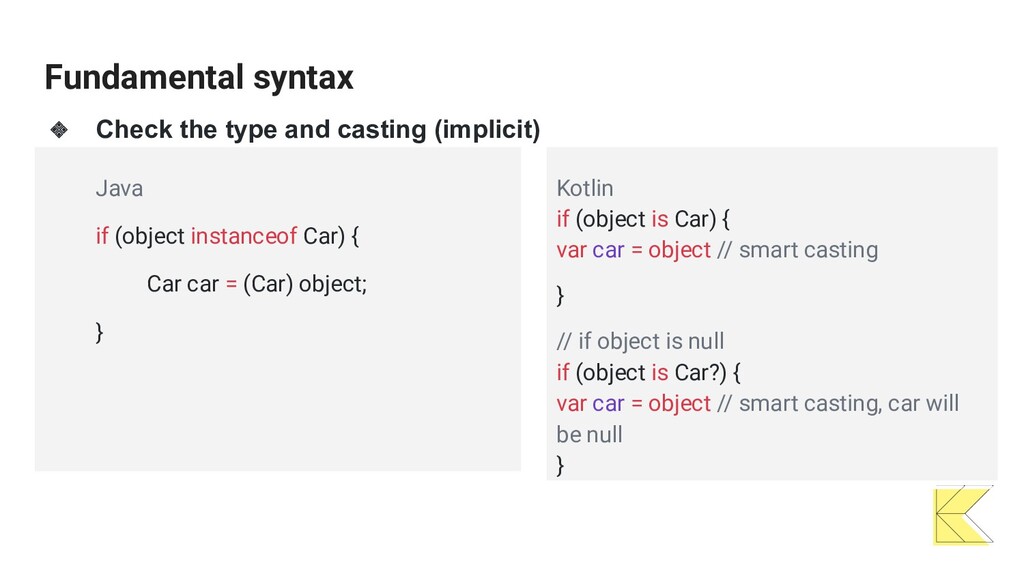 Fundamental syntax

❖ Check the type and casting (implicit)

Java

if (object instanceof Car) {

Car car = (Car) object;

}

Kotlin
if (object is Car) {
var car = object // smart casting

}

// if object is null
if (object is Car?) {
var car = object // smart casting, car will be null
}